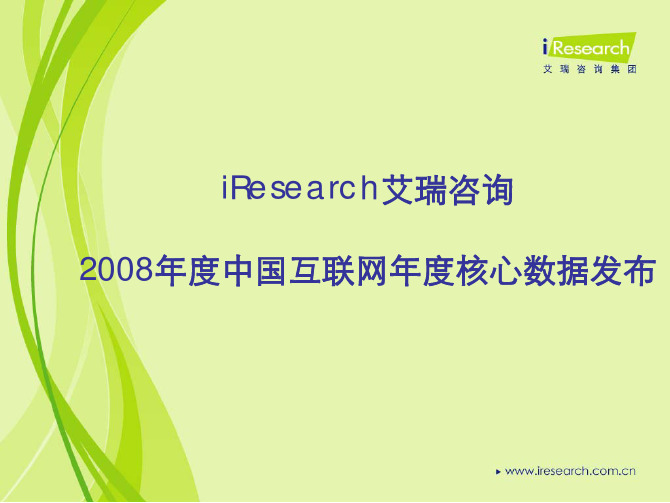 iResearch
艾瑞咨询集团

iResearch艾瑞咨询

2008年度中国互联网年度核心数据发布

www.iresearch.com.cn